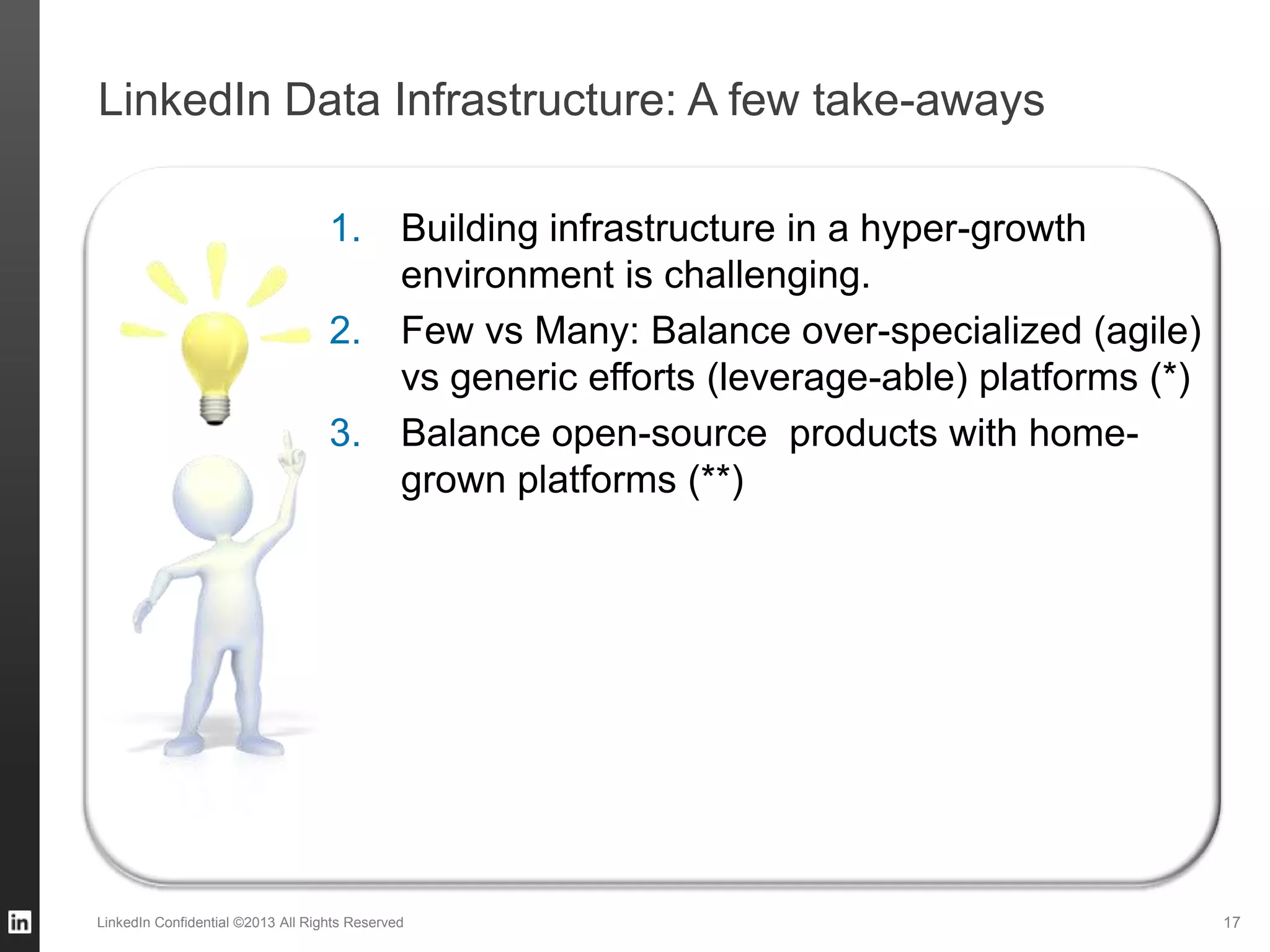 LinkedIn Data Infrastructure: A few take-aways

1. Building infrastructure in a hyper-growth environment is challenging.
2. Few vs Many: Balance over-specialized (agile) vs generic efforts (leverage-able) platforms (*)
3. Balance open-source products with home-grown platforms (**)

in

LinkedIn Confidential ©2013 All Rights Reserved

17